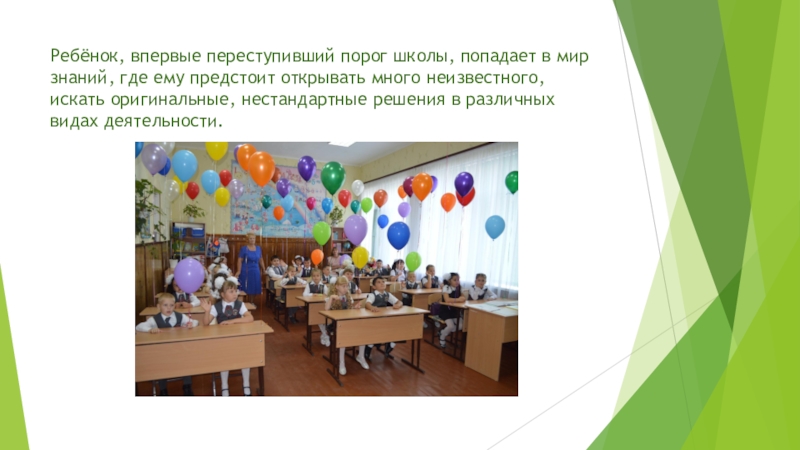 Ребёнок, впервые переступивший порог школы, попадает в мир знаний, где ему предстоит открывать много неизвестного, искать оригинальные, нестандартные решения в различных видах деятельности.